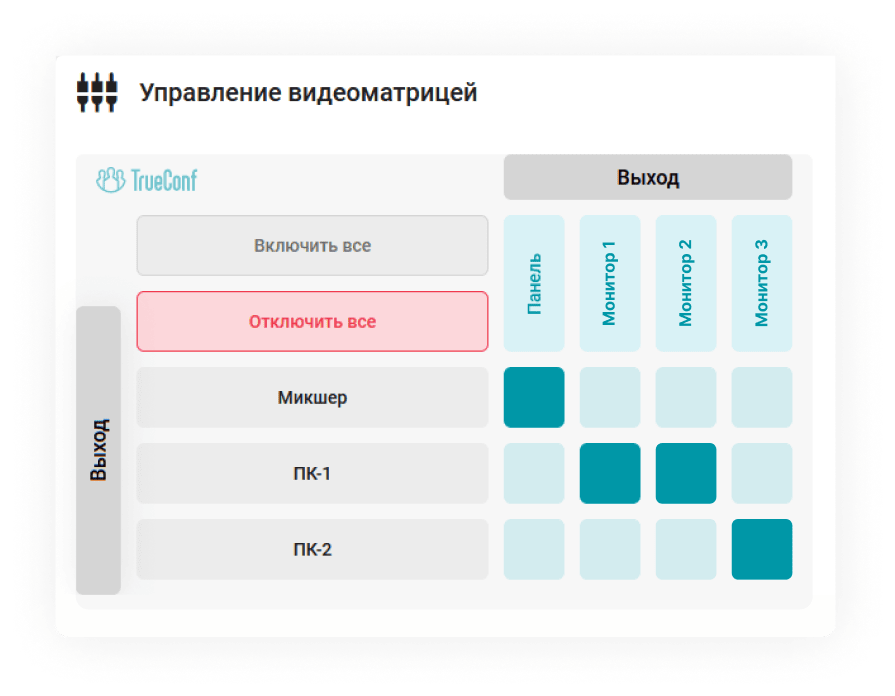 Управление видеоматрицей

TrueConf

Выход

Включить все

Отключить все

Панель

Монитор 1

Монитор 2

Монитор 3

Выход

Микшер

ПК-1

ПК-2